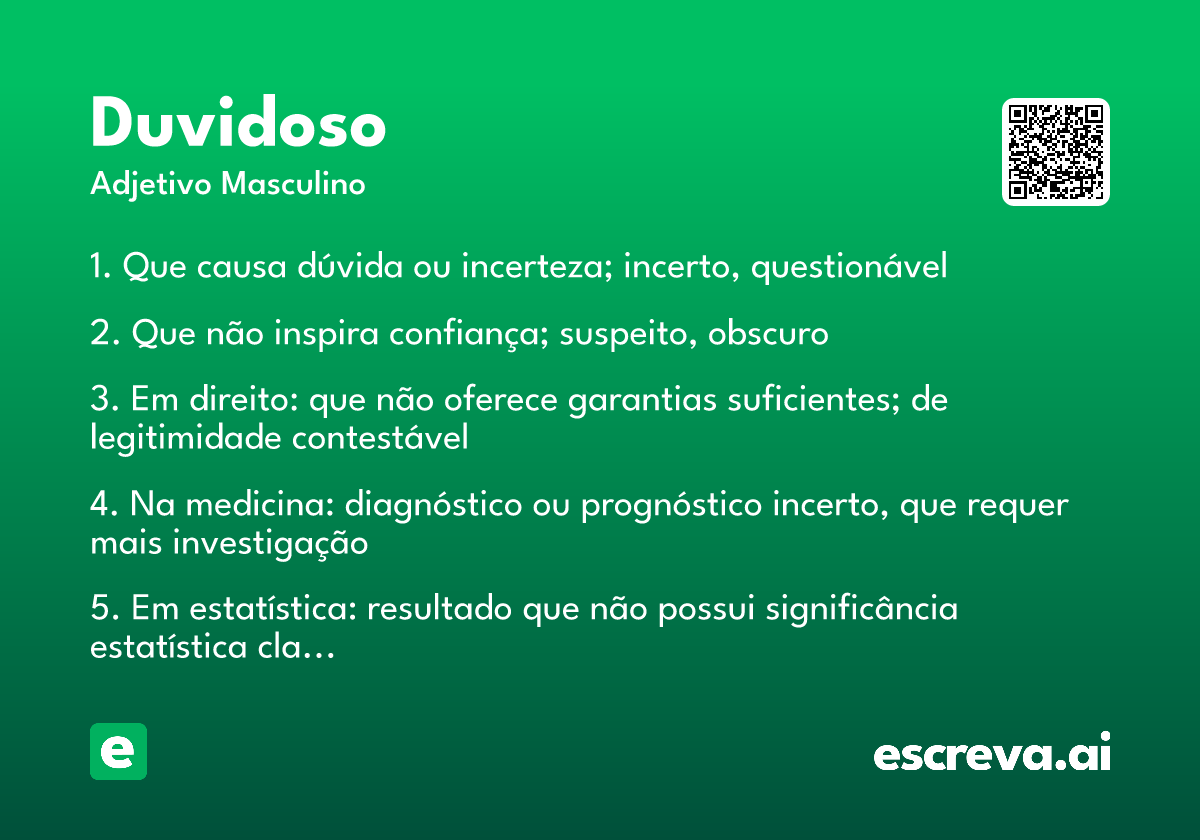 Duvidoso
Adjetivo Masculino

1. Que causa dúvida ou incerteza; incerto, questionável

2. Que não inspira confiança; suspeito, obscuro

3. Em direito: que não oferece garantias suficientes; de legitimidade contestável

4. Na medicina: diagnóstico ou prognóstico incerto, que requer mais investigação

5. Em estatística: resultado que não possui significância estatística cla...

e

escreva.ai